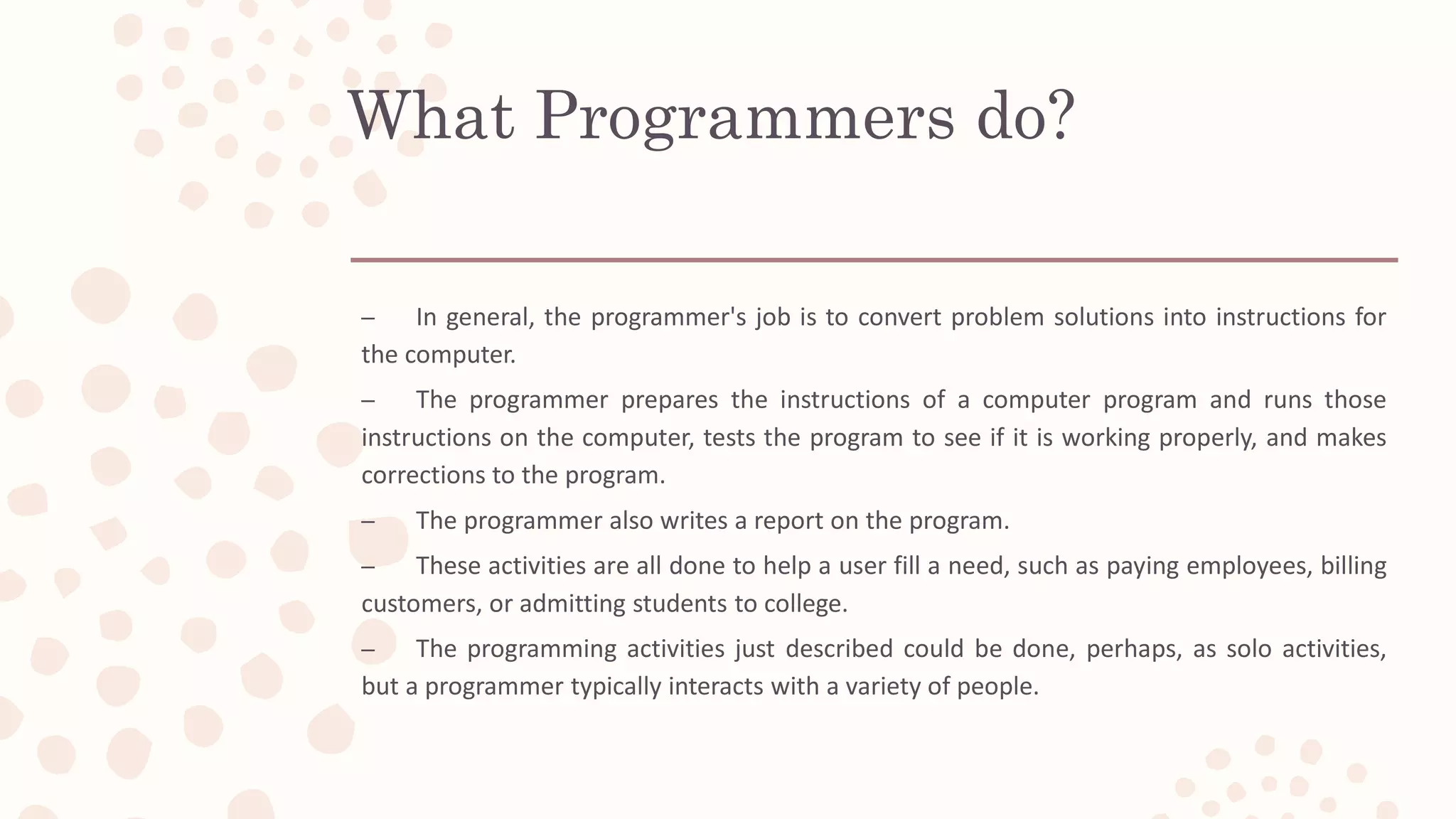 What Programmers do?

– In general, the programmer's job is to convert problem solutions into instructions for the computer.

– The programmer prepares the instructions of a computer program and runs those instructions on the computer, tests the program to see if it is working properly, and makes corrections to the program.

– The programmer also writes a report on the program.

– These activities are all done to help a user fill a need, such as paying employees, billing customers, or admitting students to college.

– The programming activities just described could be done, perhaps, as solo activities, but a programmer typically interacts with a variety of people.